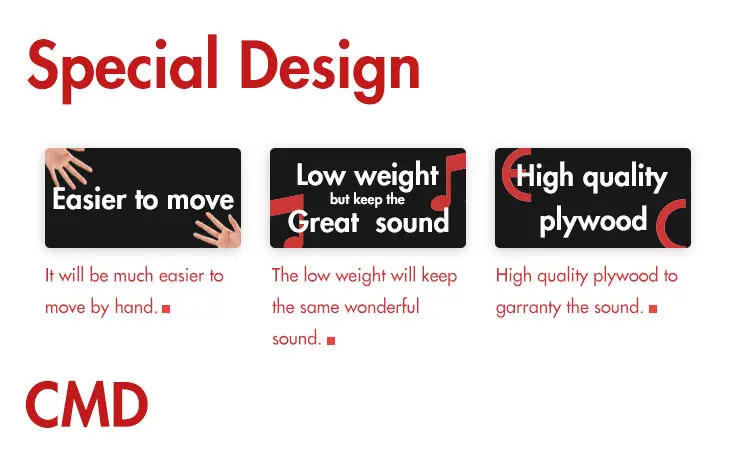 Special Design

Easier to move

It will be much easier to move by hand. ■

Low weight
but keep the
Great sound

The low weight will keep the same wonderful sound. ■

High quality
plywood

High quality plywood to garranty the sound. ■

CMD